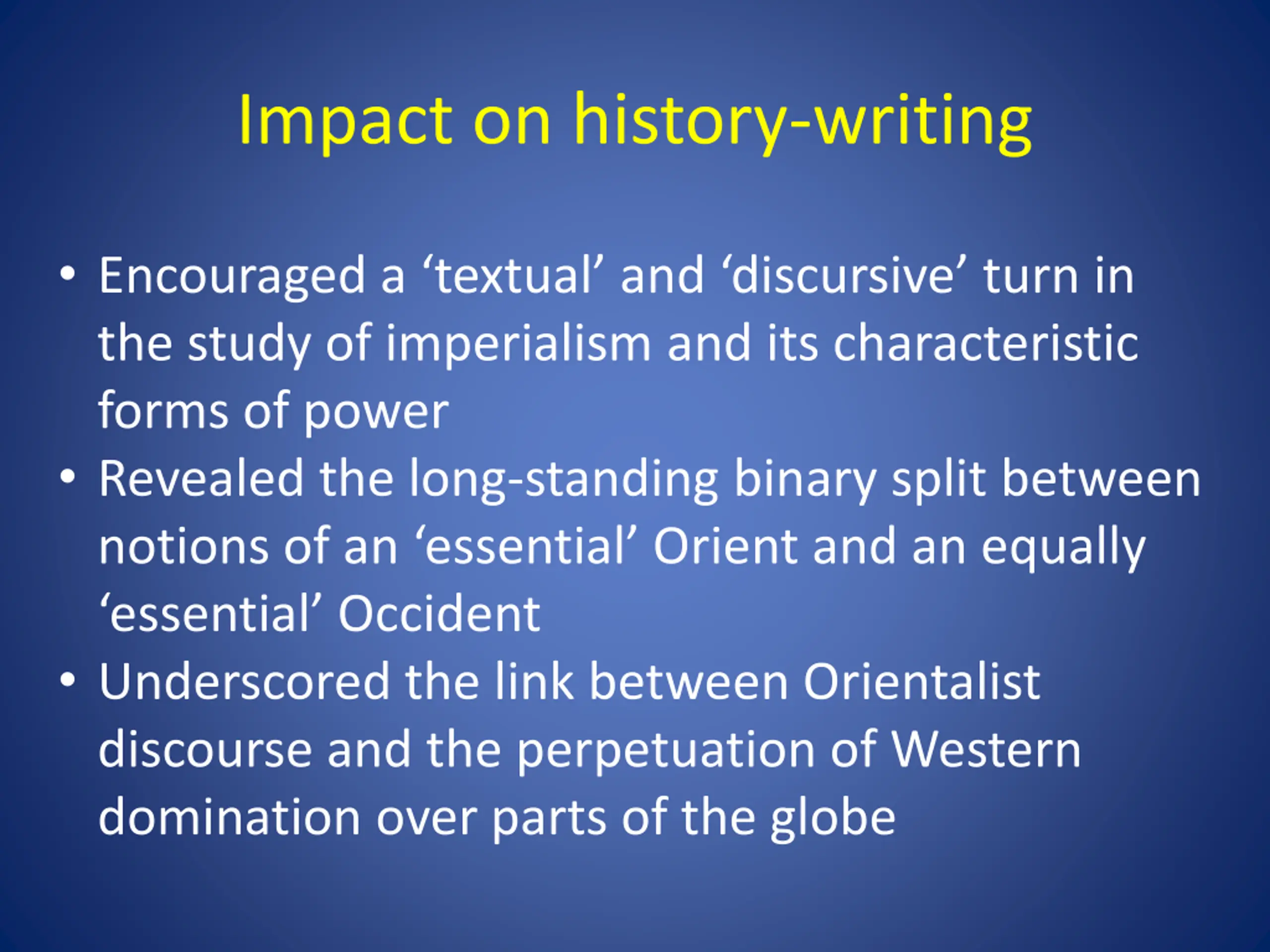 Impact on history-writing

• Encouraged a ‘textual’ and ‘discursive’ turn in the study of imperialism and its characteristic forms of power
• Revealed the long-standing binary split between notions of an ‘essential’ Orient and an equally ‘essential’ Occident
• Underscored the link between Orientalist discourse and the perpetuation of Western domination over parts of the globe